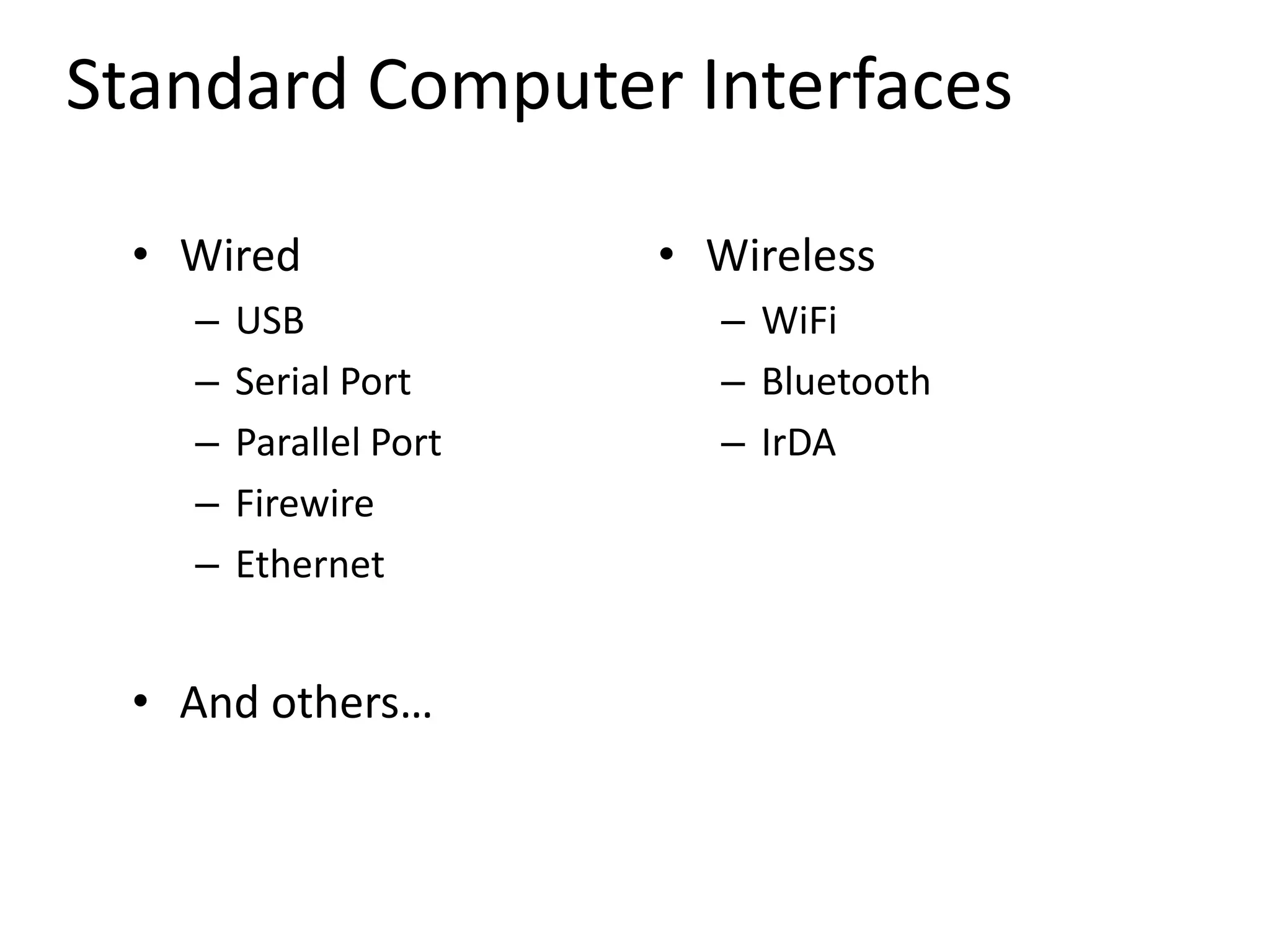 Standard Computer Interfaces

• Wired
  – USB
  – Serial Port
  – Parallel Port
  – Firewire
  – Ethernet

• And others…

• Wireless
  – WiFi
  – Bluetooth
  – IrDA